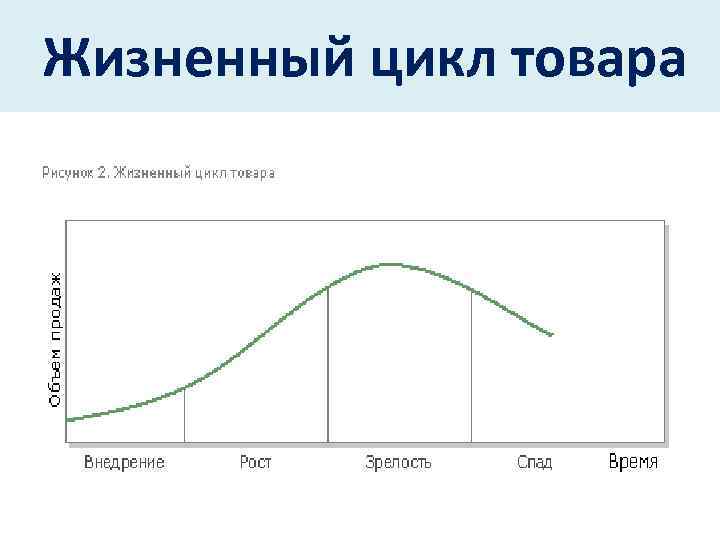 Жизненный цикл товара

Рисунок 2. Жизненный цикл товара

Объем продаж

Внедрение

Рост

Зрелость

Спад

Время